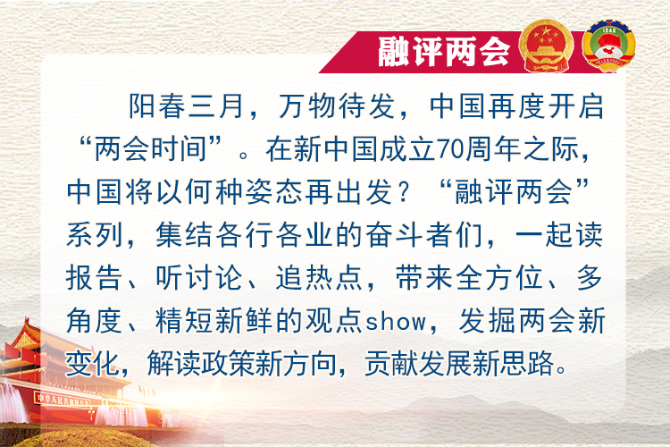 融评两会

阳春三月，万物待发，中国再度开启“两会时间”。在新中国成立70周年之际，中国将以何种姿态再出发？“融评两会”系列，集结各行各业的奋斗者们，一起读报告、听讨论、追热点，带来全方位、多角度、精短新鲜的观点show，发掘两会新变化，解读政策新方向，贡献发展新思路。